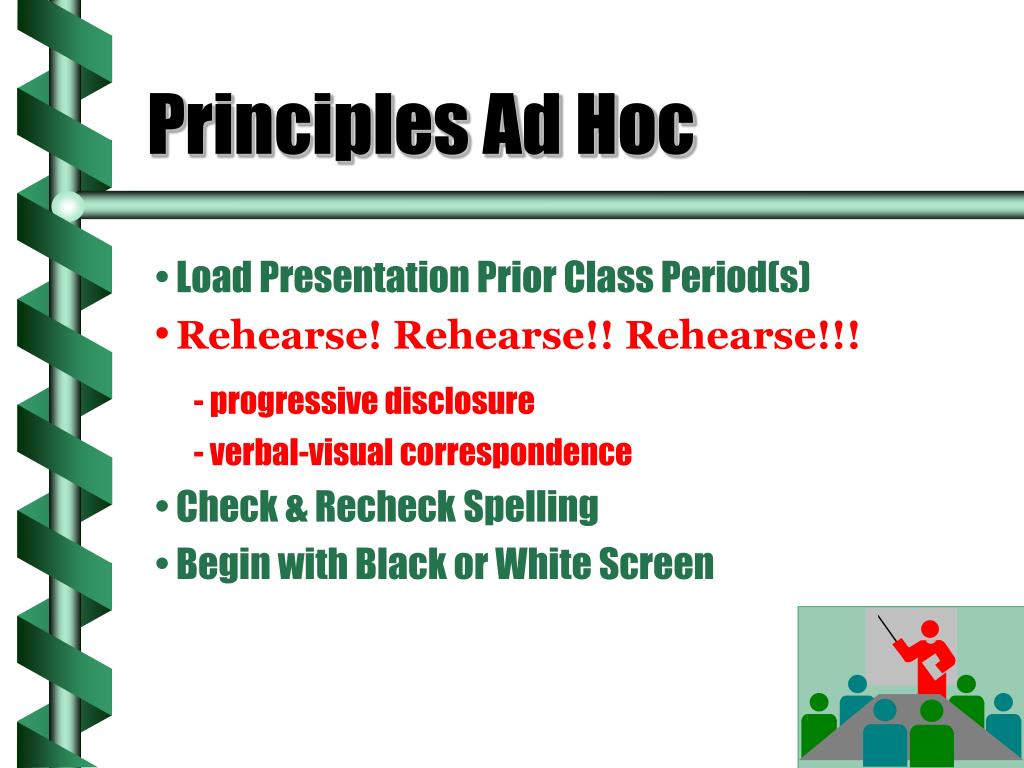 Principles Ad Hoc

• Load Presentation Prior Class Period(s)
• Rehearse! Rehearse!! Rehearse!!!
- progressive disclosure
- verbal-visual correspondence
• Check & Recheck Spelling
• Begin with Black or White Screen